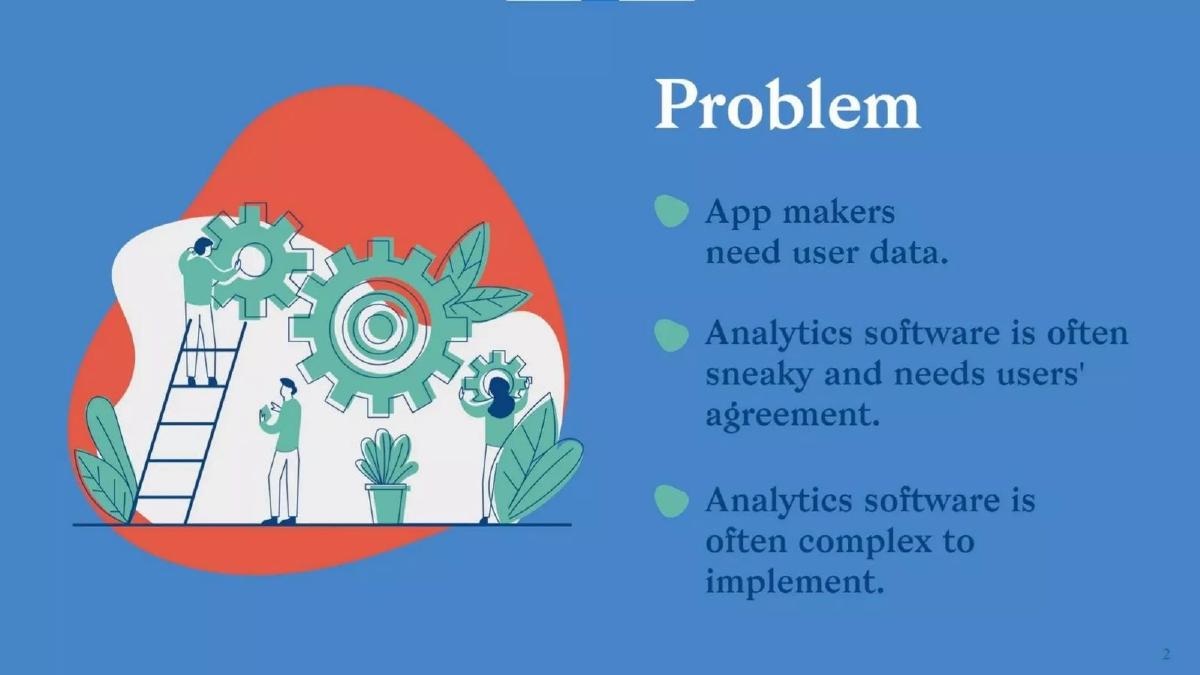 Problem

App makers need user data.

Analytics software is often sneaky and needs users' agreement.

Analytics software is often complex to implement.

2